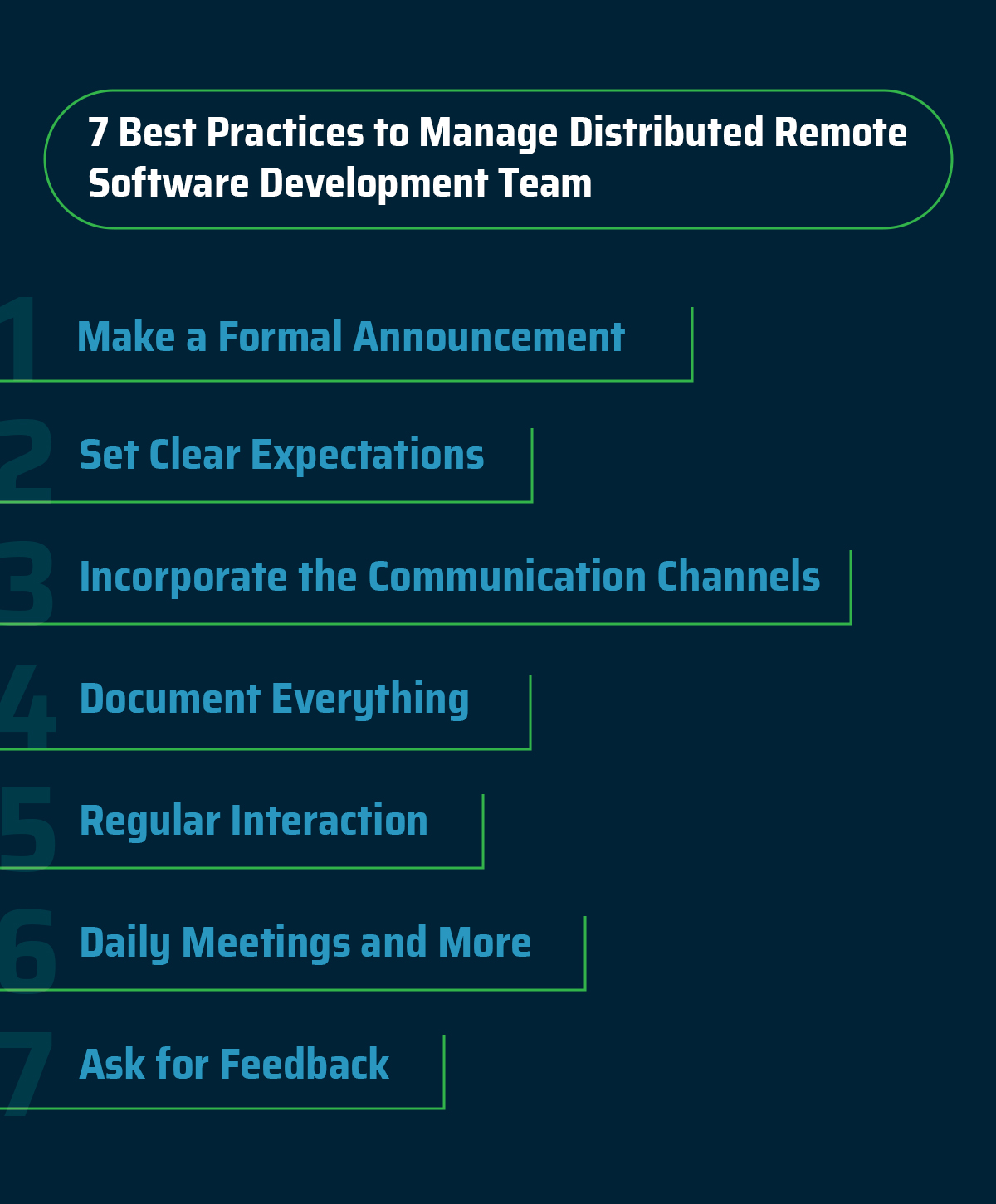 7 Best Practices to Manage Distributed Remote Software Development Team

1 Make a Formal Announcement

2 Set Clear Expectations

3 Incorporate the Communication Channels

4 Document Everything

5 Regular Interaction

6 Daily Meetings and More

7 Ask for Feedback